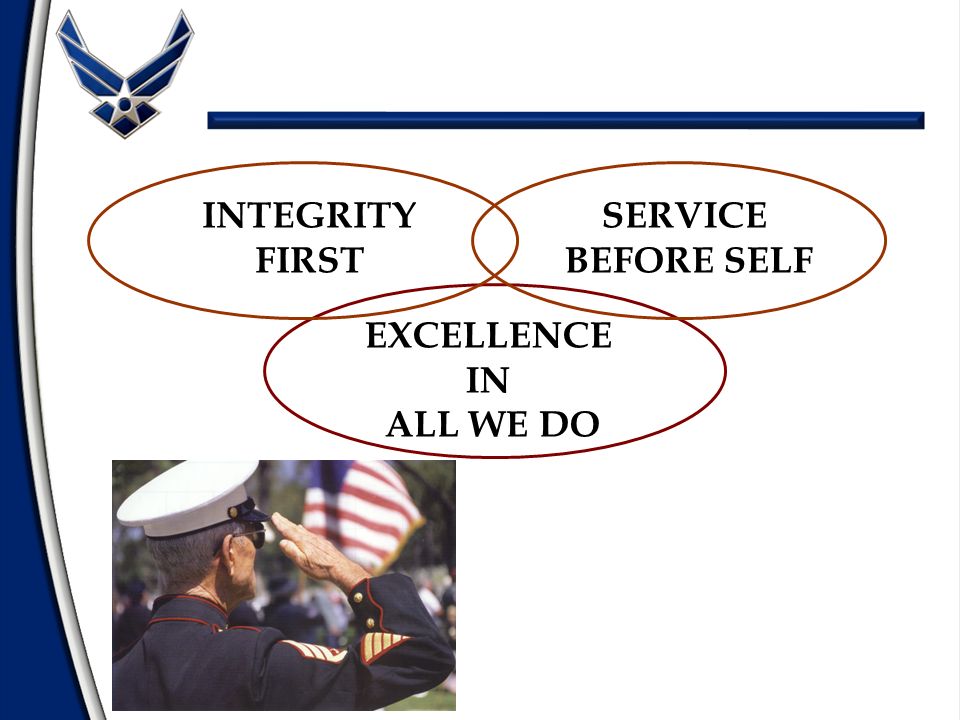 INTEGRITY FIRST

SERVICE BEFORE SELF

EXCELLENCE IN ALL WE DO